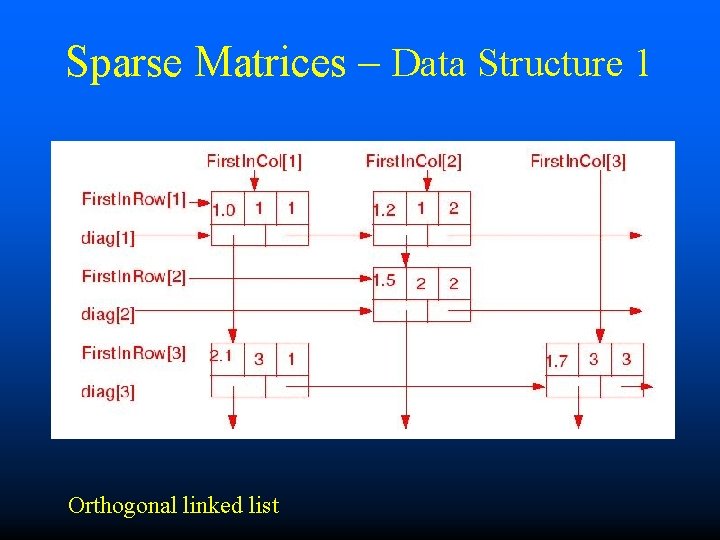 Sparse Matrices – Data Structure 1

FirstInCol[1]
FirstInCol[2]
FirstInCol[3]

FirstInRow[1]
1.0 1 1
1.2 1 2
diag[1]

FirstInRow[2]
1.5 2 2
diag[2]

FirstInRow[3]
2.1 3 1
1.7 3 3
diag[3]

Orthogonal linked list